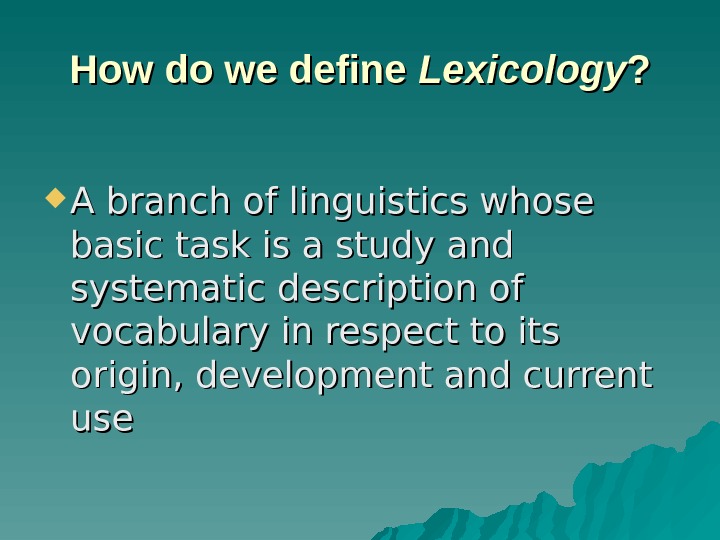 How do we define Lexicology?

A branch of linguistics whose basic task is a study and systematic description of vocabulary in respect to its origin, development and current use